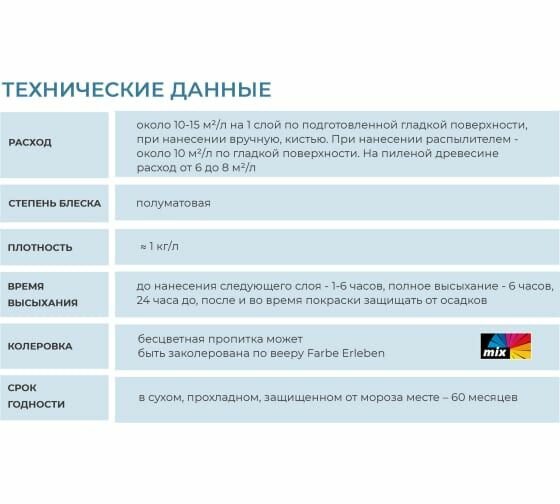 ТЕХНИЧЕСКИЕ ДАННЫЕ

| | |
|---|---|
| РАСХОД | около 10-15 м²/л на 1 слой по подготовленной гладкой поверхности, при нанесении вручную, кистью. При нанесении распылителем - около 10 м²/л по гладкой поверхности. На пиленой древесине расход от 6 до 8 м²/л |
| СТЕПЕНЬ БЛЕСКА | полуматовая |
| ПЛОТНОСТЬ | ≈ 1 кг/л |
| ВРЕМЯ ВЫСЫХАНИЯ | до нанесения следующего слоя - 1-6 часов, полное высыхание - 6 часов, 24 часа до, после и во время покраски защищать от осадков |
| КОЛЕРОВКА | бесцветная пропитка может быть заколерована по вееру Farbe Erleben mix |
| СРОК ГОДНОСТИ | в сухом, прохладном, защищенном от мороза месте – 60 месяцев |